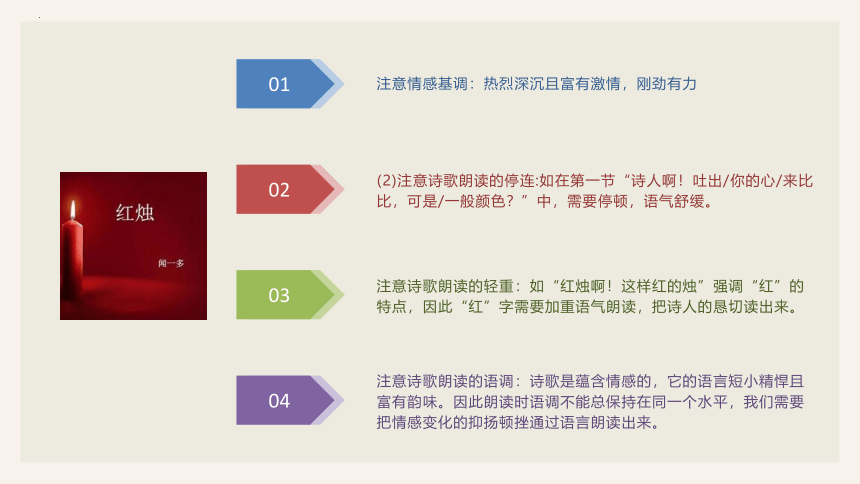 红烛

闻一多

01

注意情感基调：热烈深沉且富有激情，刚劲有力

02

(2)注意诗歌朗读的停连:如在第一节“诗人啊！吐出/你的心/来比比，可是/一般颜色？”中，需要停顿，语气舒缓。

03

注意诗歌朗读的轻重：如“红烛啊！这样红的烛”强调“红”的特点，因此“红”字需要加重语气朗读，把诗人的恳切读出来。

04

注意诗歌朗读的语调：诗歌是蕴含情感的，它的语言短小精悍且富有韵味。因此朗读时语调不能总保持在同一个水平，我们需要把情感变化的抑扬顿挫通过语言朗读出来。